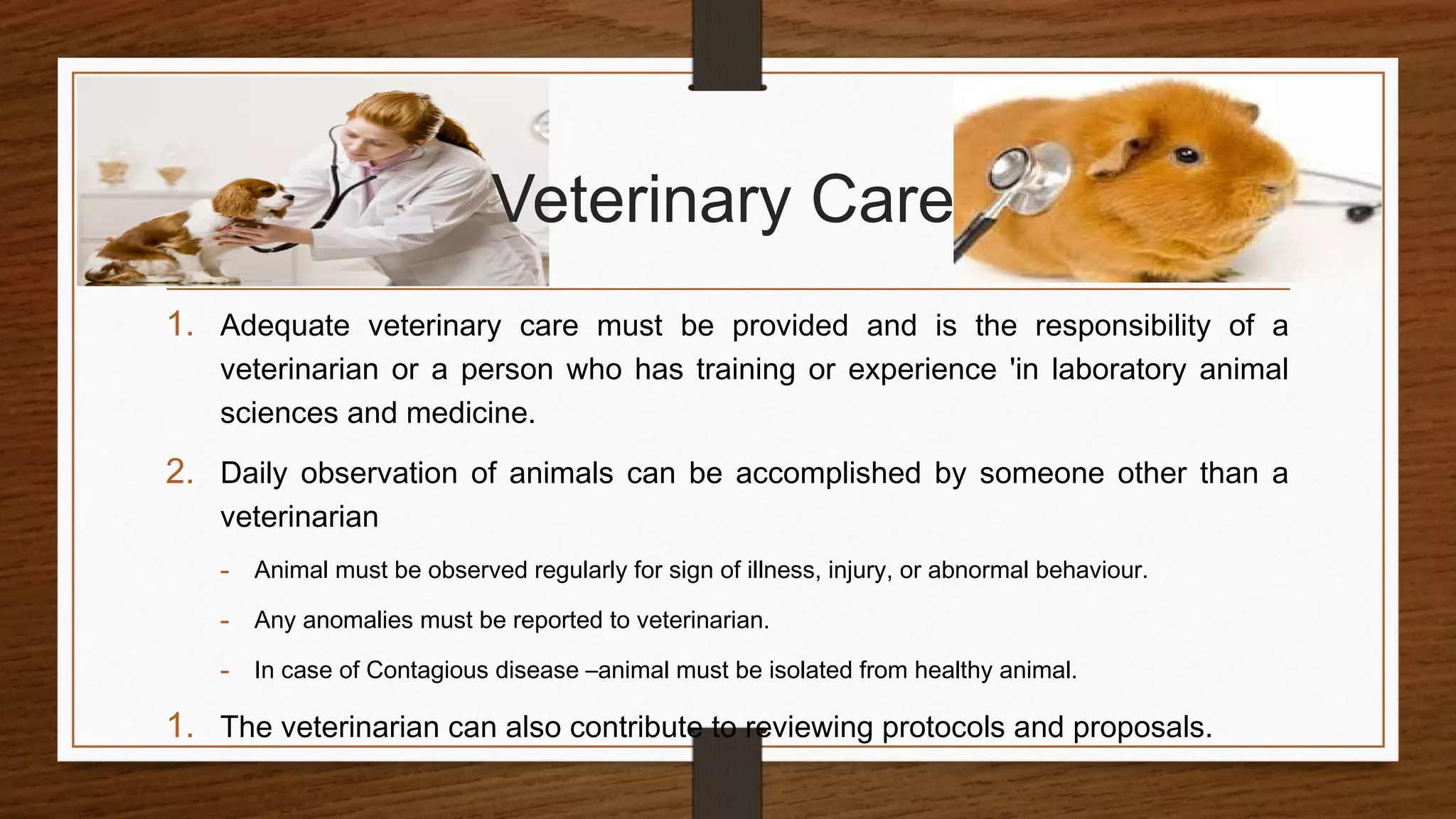 Veterinary Care

1. Adequate veterinary care must be provided and is the responsibility of a veterinarian or a person who has training or experience 'in laboratory animal sciences and medicine.

2. Daily observation of animals can be accomplished by someone other than a veterinarian

- Animal must be observed regularly for sign of illness, injury, or abnormal behaviour.

- Any anomalies must be reported to veterinarian.

- In case of Contagious disease –animal must be isolated from healthy animal.

1. The veterinarian can also contribute to reviewing protocols and proposals.